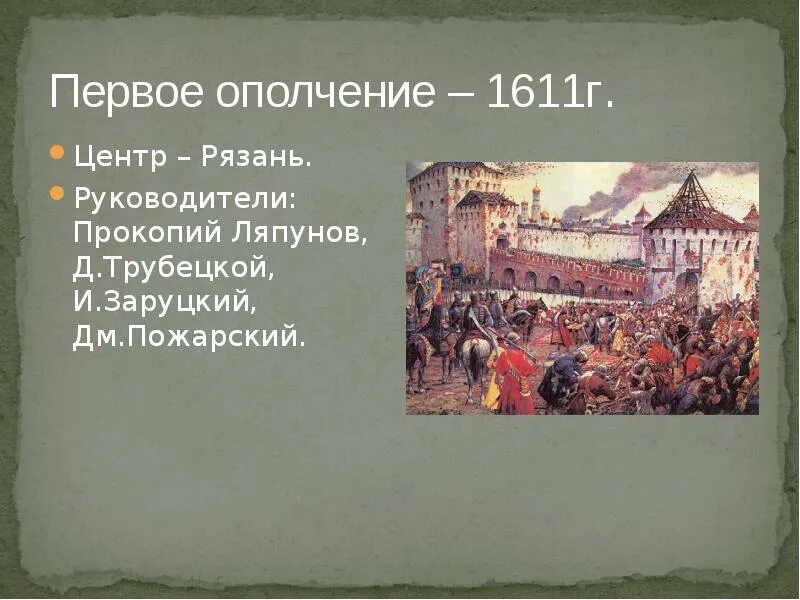 Первое ополчение – 1611г.

Центр – Рязань.

Руководители: Прокопий Ляпунов, Д.Трубецкой, И.Заруцкий, Дм.Пожарский.